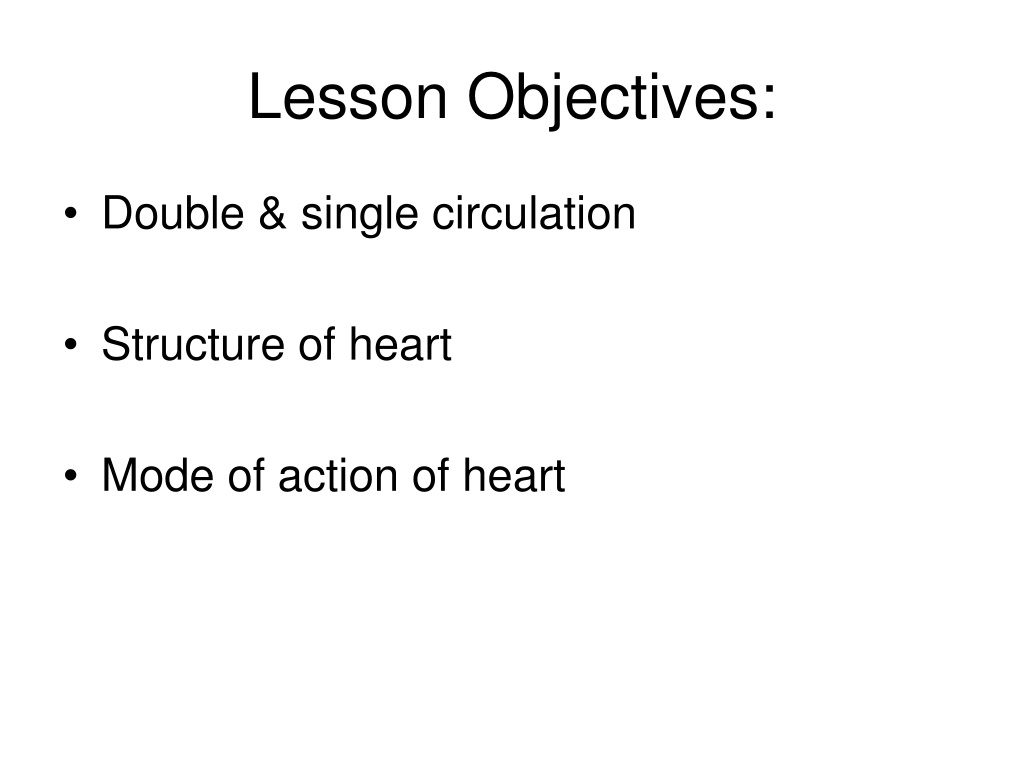 Lesson Objectives:

• Double & single circulation

• Structure of heart

• Mode of action of heart